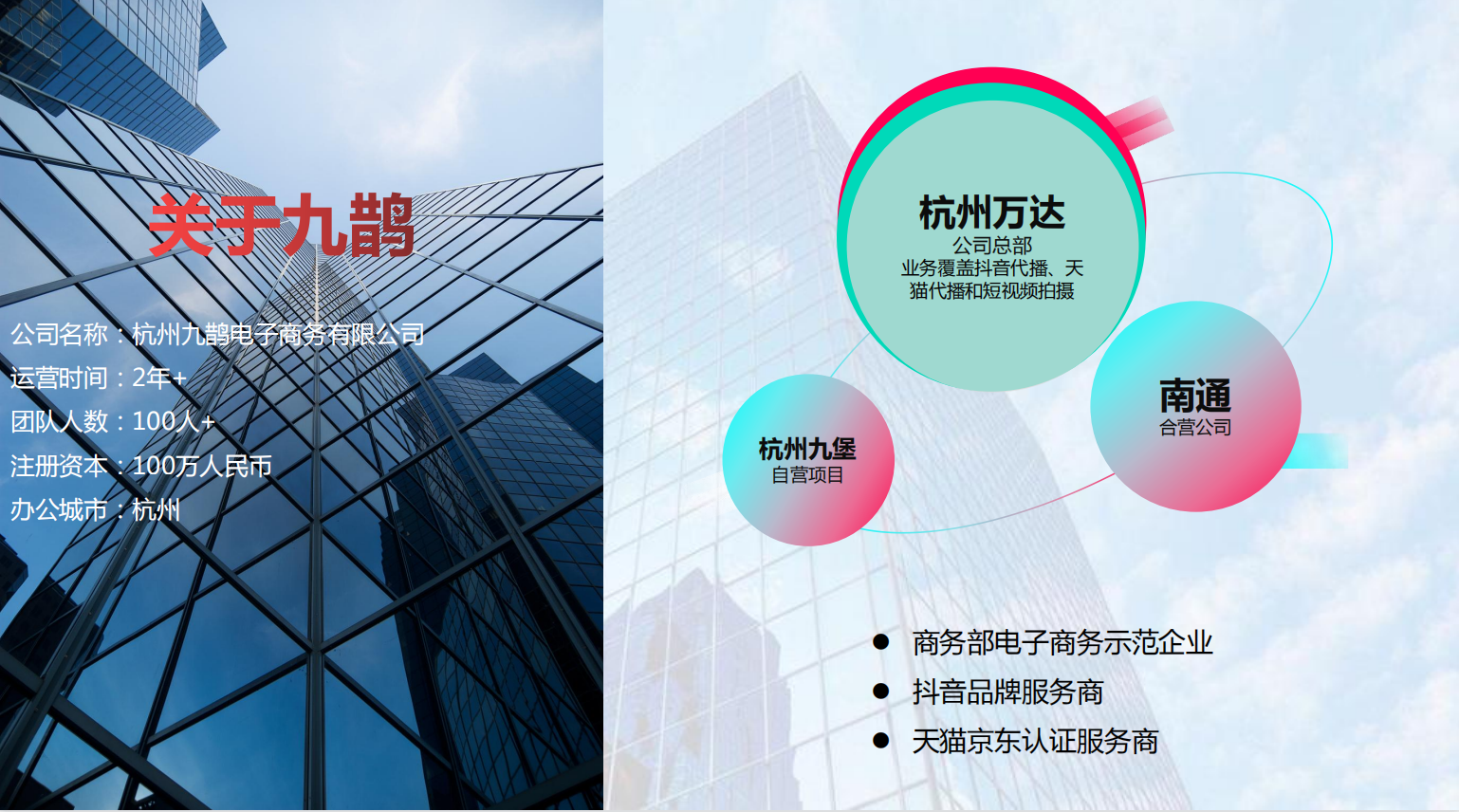 关于九鹊

公司名称：杭州九鹊电子商务有限公司
运营时间：2年+
团队人数：100人+
注册资本：100万人民币
办公城市：杭州

杭州万达
公司总部
业务覆盖抖音代播、天猫代播和短视频拍摄

杭州九堡
自营项目

南通
合营公司

● 商务部电子商务示范企业
● 抖音品牌服务商
● 天猫京东认证服务商